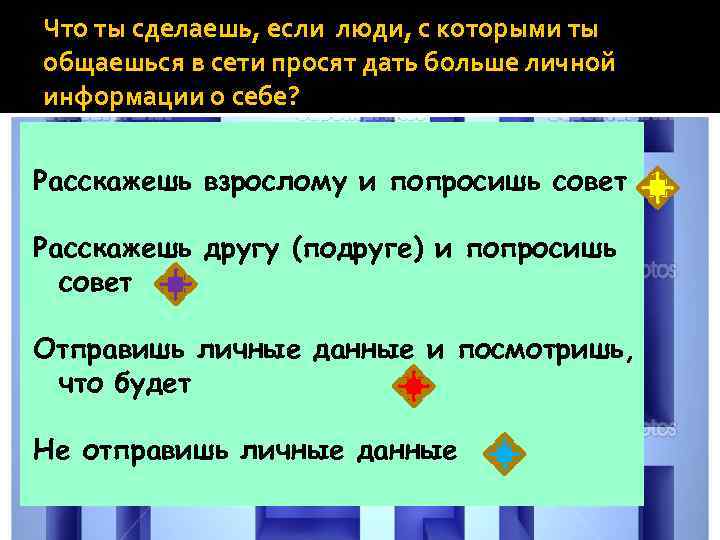 Что ты сделаешь, если люди, с которыми ты общаешься в сети просят дать больше личной информации о себе?

Расскажешь взрослому и попросишь совет

Расскажешь другу (подруге) и попросишь совет

Отправишь личные данные и посмотришь, что будет

Не отправишь личные данные